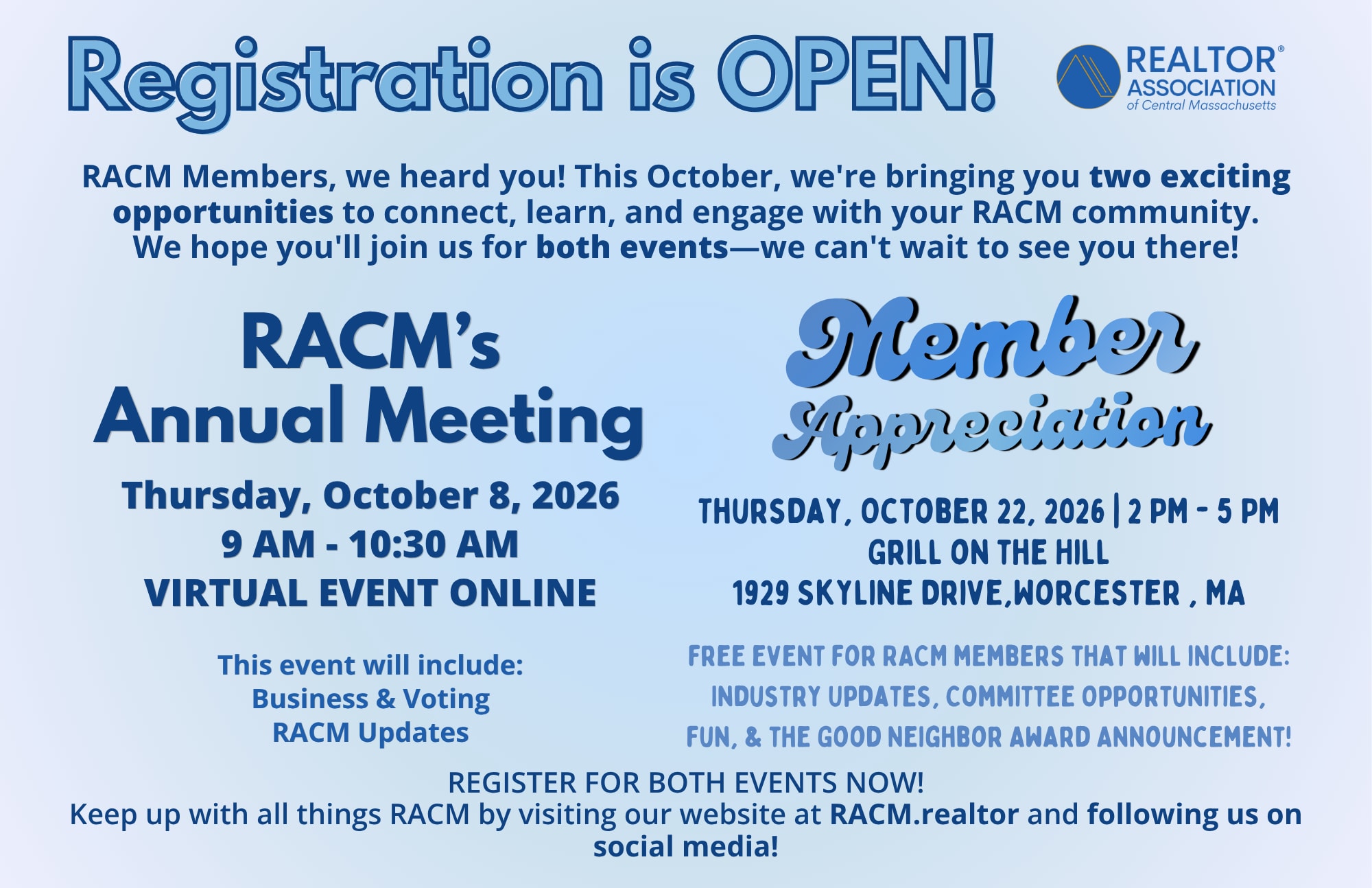 Registration is OPEN!

REALTOR® ASSOCIATION of Central Massachusetts

RACM Members, we heard you! This October, we're bringing you two exciting opportunities to connect, learn, and engage with your RACM community. We hope you'll join us for both events—we can't wait to see you there!

RACM's Annual Meeting

Thursday, October 8, 2026
9 AM - 10:30 AM
VIRTUAL EVENT ONLINE

This event will include:
Business & Voting
RACM Updates

Member Appreciation

THURSDAY, OCTOBER 22, 2026 | 2 PM - 5 PM
GRILL ON THE HILL
1929 SKYLINE DRIVE,WORCESTER , MA

FREE EVENT FOR RACM MEMBERS THAT WILL INCLUDE:
INDUSTRY UPDATES, COMMITTEE OPPORTUNITIES,
FUN, & THE GOOD NEIGHBOR AWARD ANNOUNCEMENT!

REGISTER FOR BOTH EVENTS NOW!
Keep up with all things RACM by visiting our website at RACM.realtor and following us on social media!